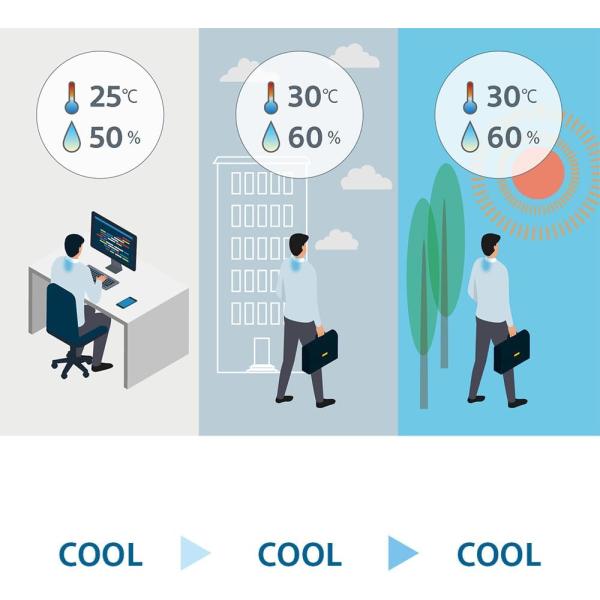 25℃
50 %

30℃
60 %

30℃
60 %

COOL COOL COOL